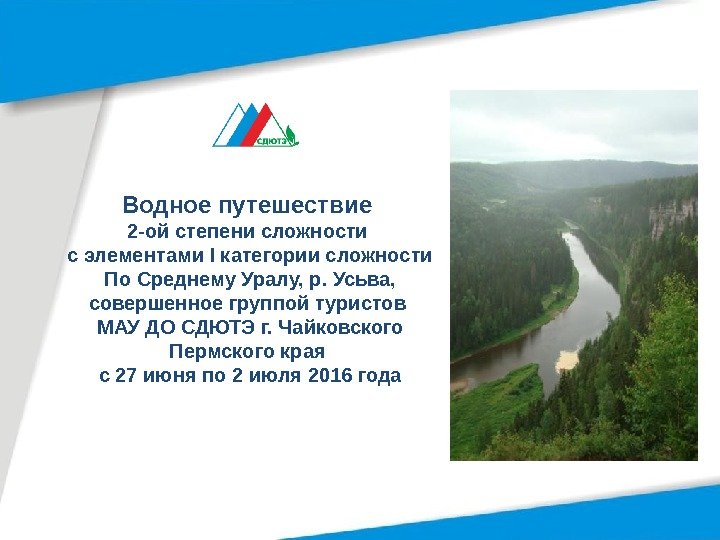 СДЮТЭ

Водное путешествие
2-ой степени сложности
с элементами I категории сложности
По Среднему Уралу, р. Усьва,
совершенное группой туристов
МАУ ДО СДЮТЭ г. Чайковского
Пермского края
с 27 июня по 2 июля 2016 года